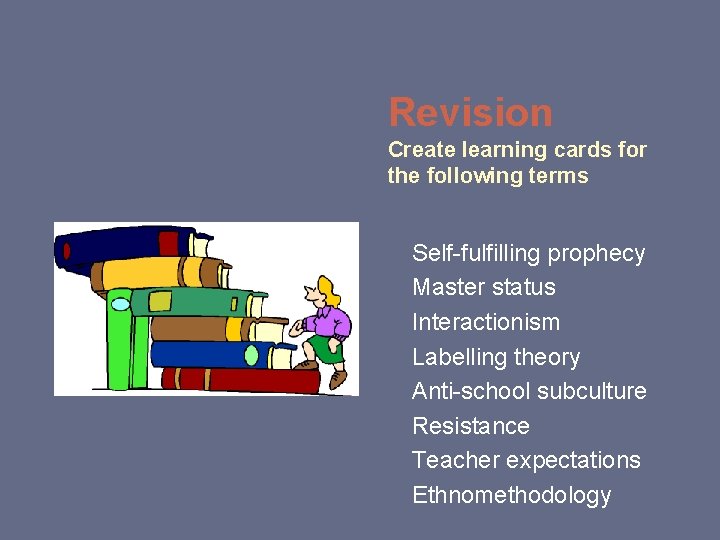 Revision

Create learning cards for the following terms

Self-fulfilling prophecy
Master status
Interactionism
Labelling theory
Anti-school subculture
Resistance
Teacher expectations
Ethnomethodology